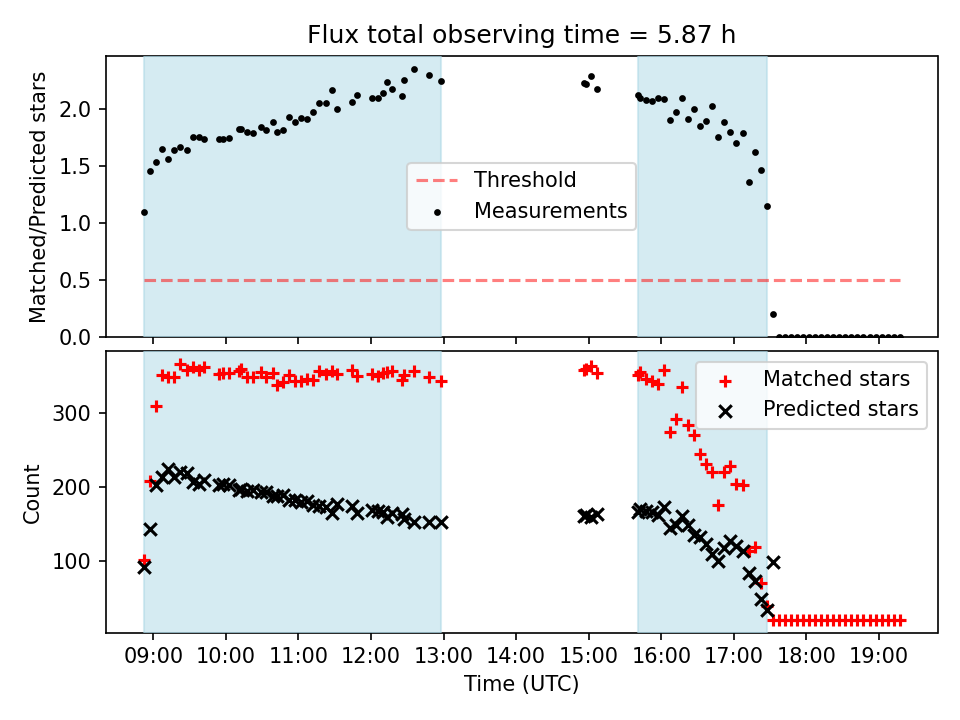 Flux total observing time = 5.87 h

Matched/Predicted stars

2.0
1.5
1.0
0.5
0.0

Threshold
Measurements

Count

300
200
100

Matched stars
Predicted stars

09:00 10:00 11:00 12:00 13:00 14:00 15:00 16:00 17:00 18:00 19:00

Time (UTC)